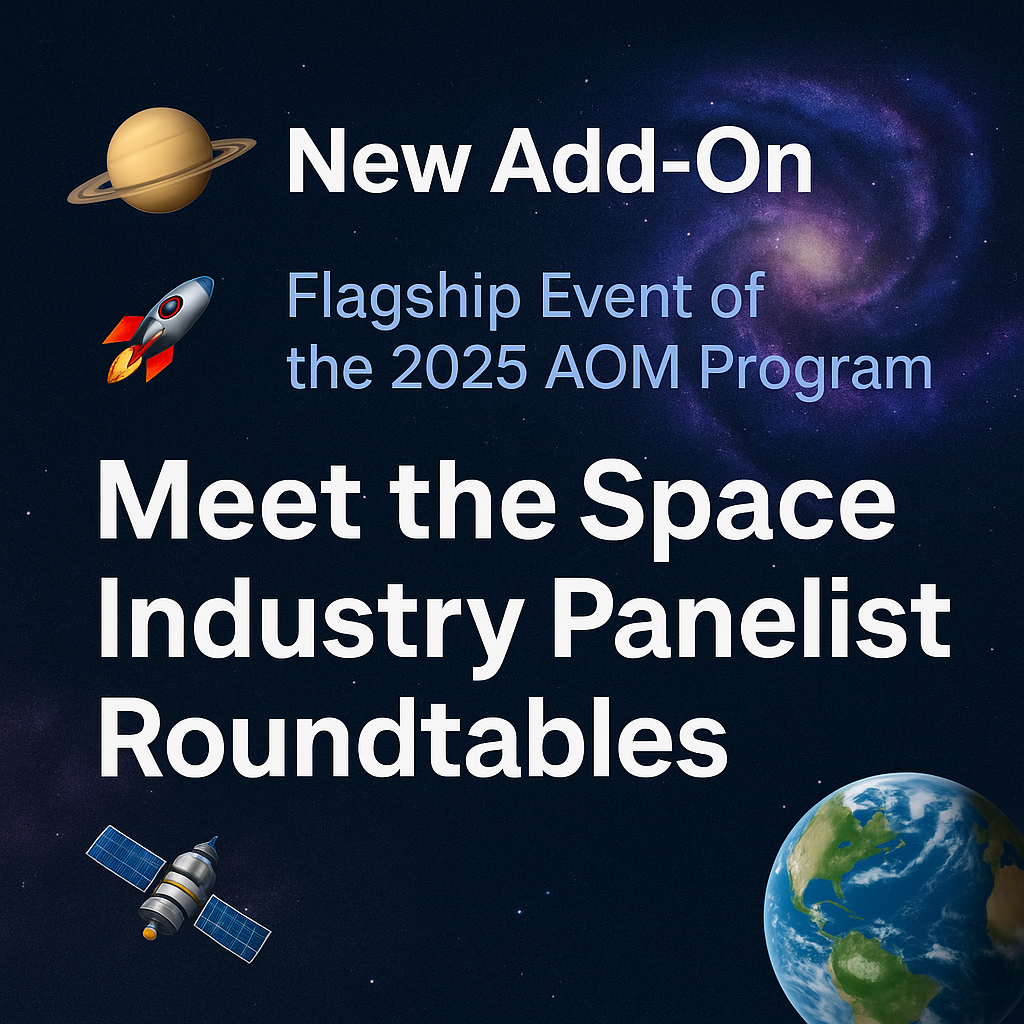 New Add-On

Flagship Event of the 2025 AOM Program

Meet the Space Industry Panelist Roundtables